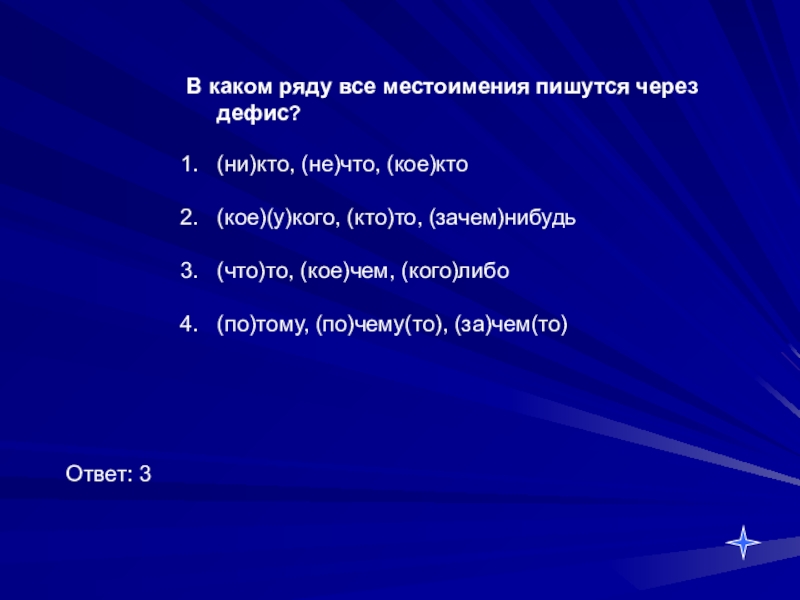 В каком ряду все местоимения пишутся через дефис?

1. (ни)кто, (не)что, (кое)кто

2. (кое)(у)кого, (кто)то, (зачем)нибудь

3. (что)то, (кое)чем, (кого)либо

4. (по)тому, (по)чему(то), (за)чем(то)

Ответ: 3